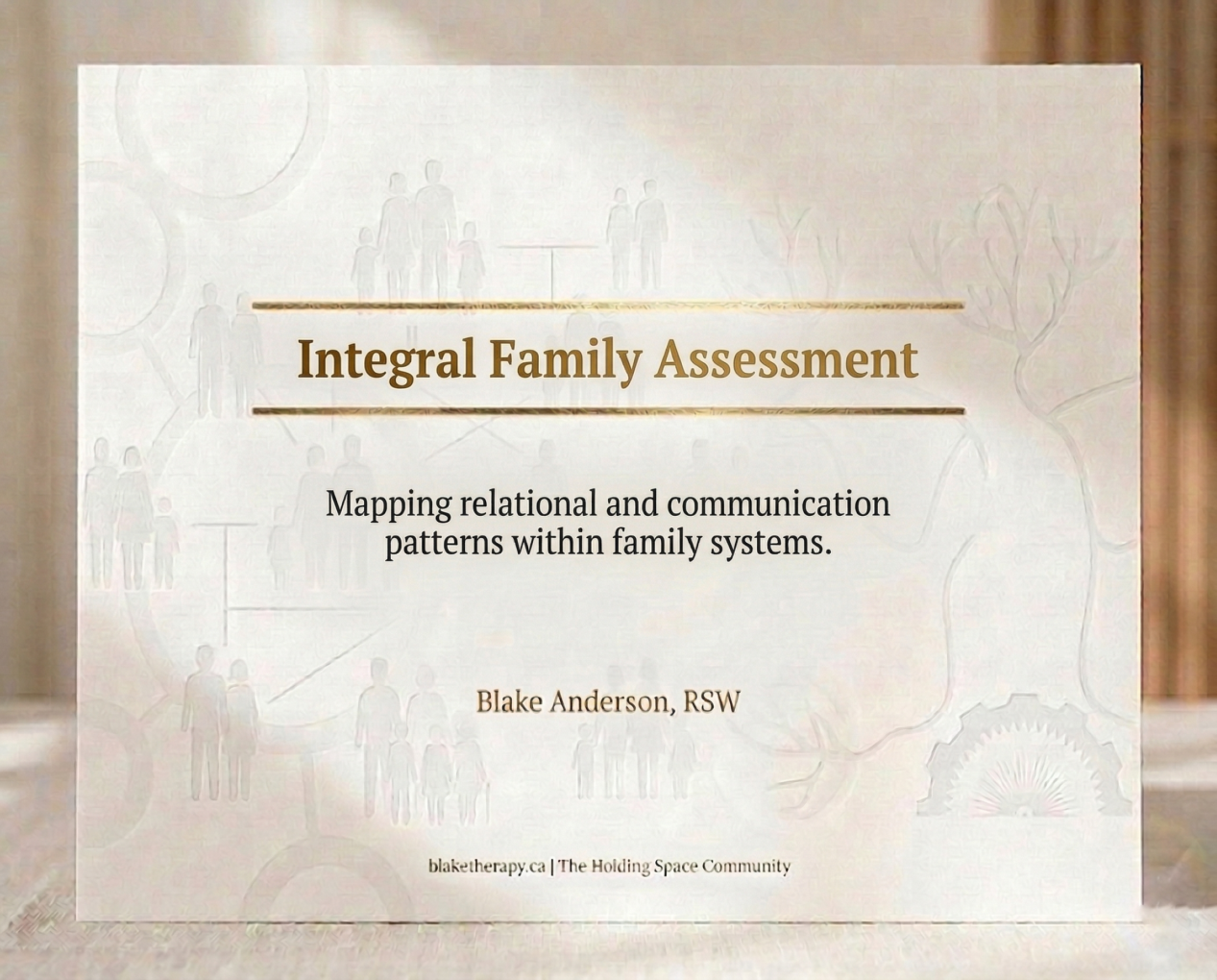 Integral Family Assessment

Mapping relational and communication patterns within family systems.

Blake Anderson, RSW

blaketherapy.ca | The Holding Space Community